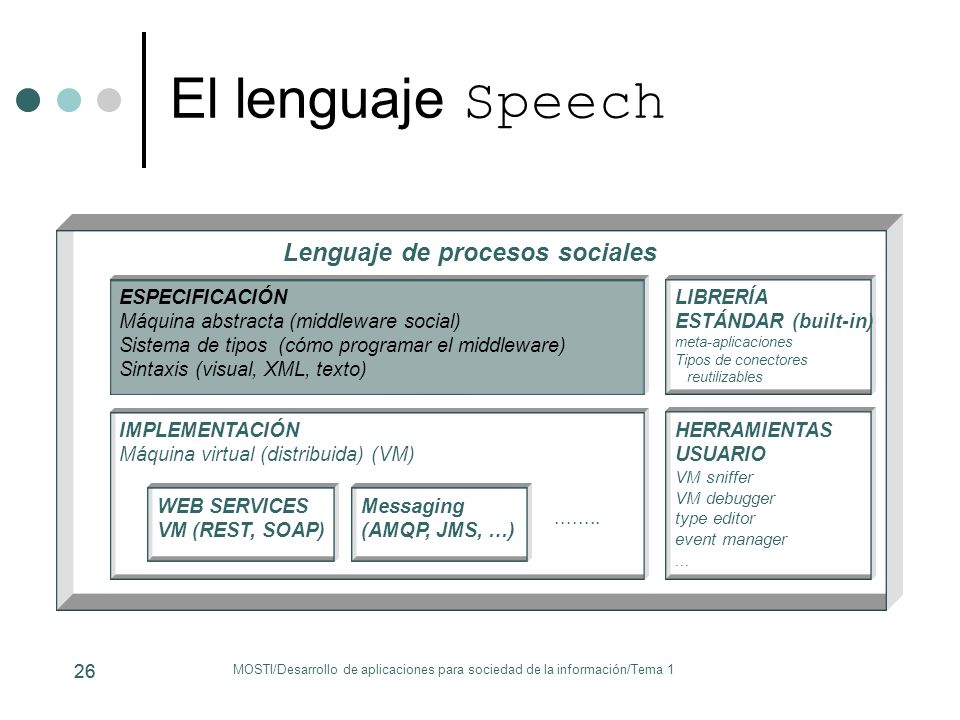 El lenguaje Speech

Lenguaje de procesos sociales

ESPECIFICACIÓN
Máquina abstracta (middleware social)
Sistema de tipos (cómo programar el middleware)
Sintaxis (visual, XML, texto)

LIBRERÍA ESTÁNDAR (built-in)
meta-aplicaciones
Tipos de conectores reutilizables

IMPLEMENTACIÓN
Máquina virtual (distribuida) (VM)

WEB SERVICES VM (REST, SOAP)

Messaging (AMQP, JMS, …)

……..

HERRAMIENTAS USUARIO
VM sniffer
VM debugger
type editor
event manager
…

26

MOSTI/Desarrollo de aplicaciones para sociedad de la información/Tema 1